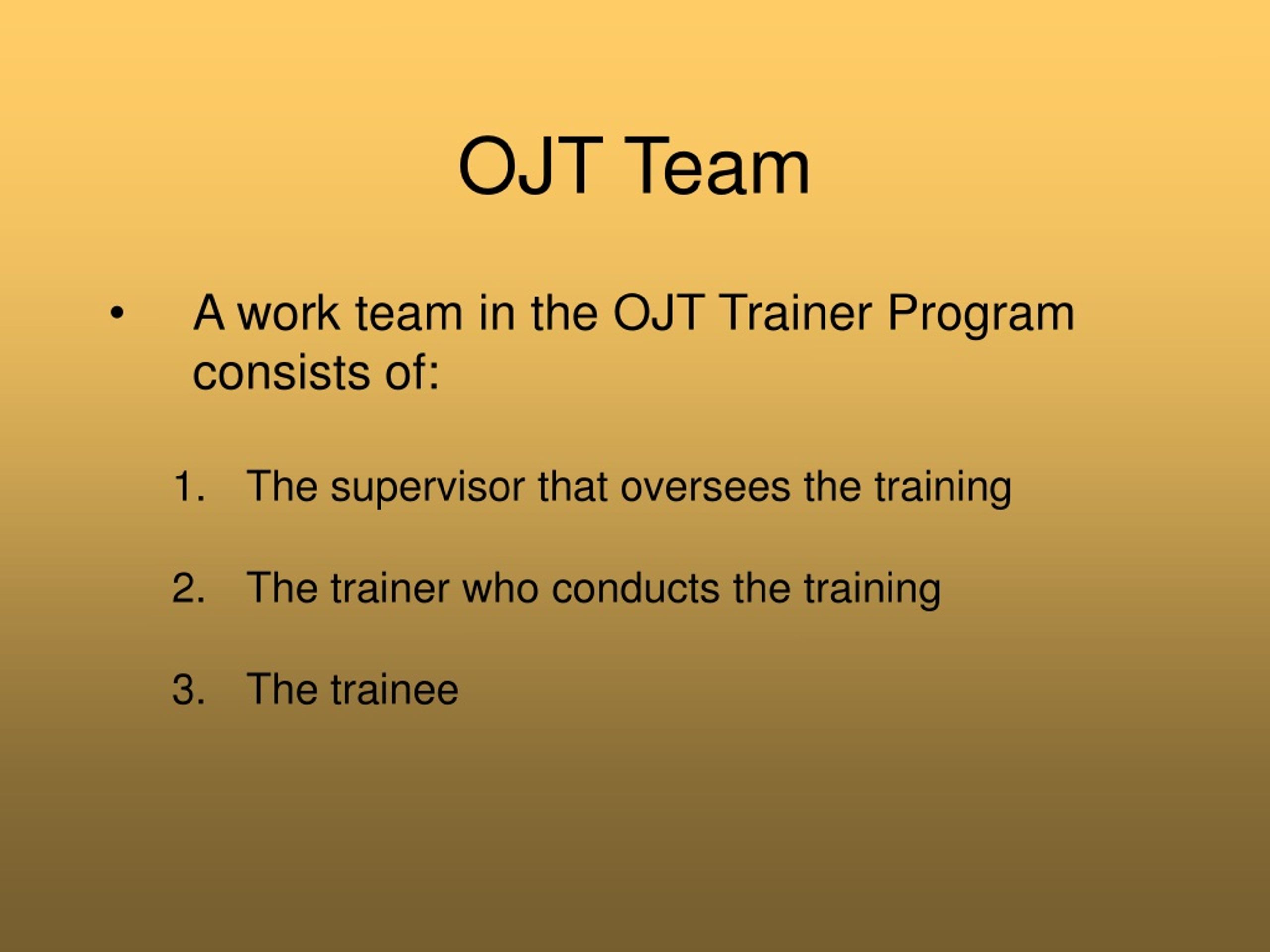 OJT Team

• A work team in the OJT Trainer Program consists of:

1. The supervisor that oversees the training

2. The trainer who conducts the training

3. The trainee